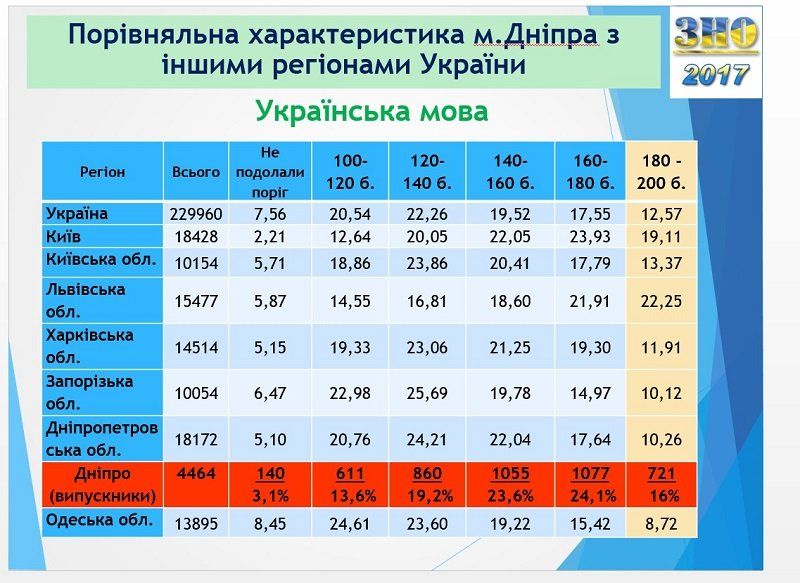 Порівняльна характеристика м.Дніпра з іншими регіонами України

ЗНО 2017

Українська мова

| Регіон | Всього | Не подолали поріг | 100-120 б. | 120-140 б. | 140-160 б. | 160-180 б. | 180 - 200 б. |
|---|---|---|---|---|---|---|---|
| Україна | 229960 | 7,56 | 20,54 | 22,26 | 19,52 | 17,55 | 12,57 |
| Київ | 18428 | 2,21 | 12,64 | 20,05 | 22,05 | 23,93 | 19,11 |
| Київська обл. | 10154 | 5,71 | 18,86 | 23,86 | 20,41 | 17,79 | 13,37 |
| Львівська обл. | 15477 | 5,87 | 14,55 | 16,81 | 18,60 | 21,91 | 22,25 |
| Харківська обл. | 14514 | 5,15 | 19,33 | 23,06 | 21,25 | 19,30 | 11,91 |
| Запорізька обл. | 10054 | 6,47 | 22,98 | 25,69 | 19,78 | 14,97 | 10,12 |
| Дніпропетровська обл. | 18172 | 5,10 | 20,76 | 24,21 | 22,04 | 17,64 | 10,26 |
| Дніпро (випускники) | 4464 | 140 3,1% | 611 13,6% | 860 19,2% | 1055 23,6% | 1077 24,1% | 721 16% |
| Одеська обл. | 13895 | 8,45 | 24,61 | 23,60 | 19,22 | 15,42 | 8,72 |